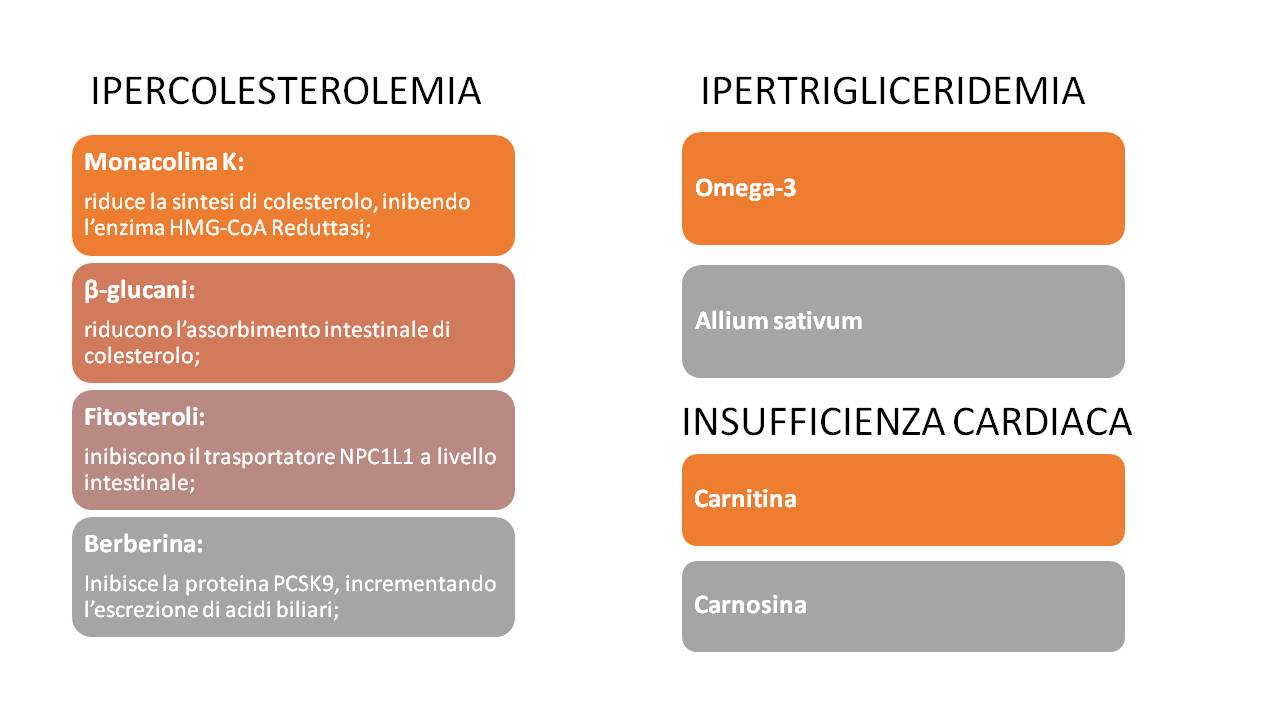 IPERCOLESTEROLEMIA

Monacolina K:
riduce la sintesi di colesterolo, inibendo l'enzima HMG-CoA Reduttasi;

β-glucani:
riducono l'assorbimento intestinale di colesterolo;

Fitosteroli:
inibiscono il trasportatore NPC1L1 a livello intestinale;

Berberina:
Inibisce la proteina PCSK9, incrementando l'escrezione di acidi biliari;

IPERTRIGLICERIDEMIA

Omega-3

Allium sativum

INSUFFICIENZA CARDIACA

Carnitina

Carnosina